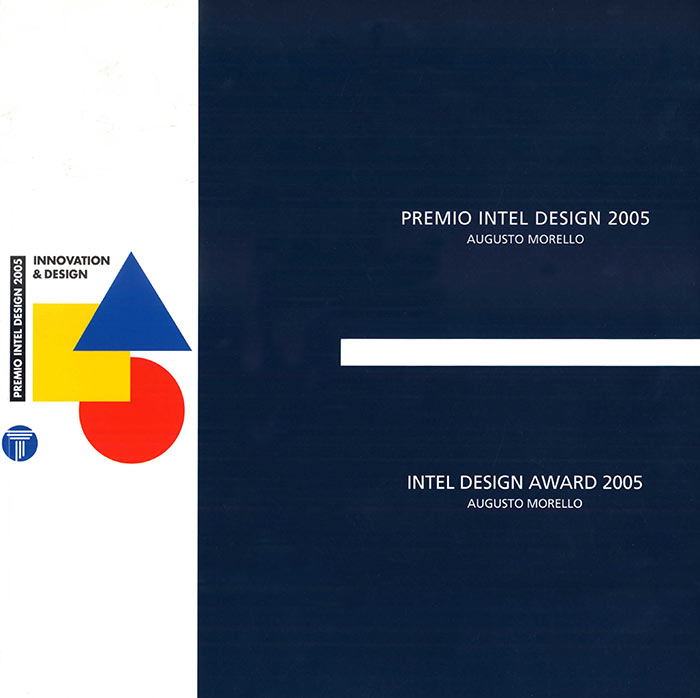 PREMIO INTEL DESIGN 2005

INNOVATION
& DESIGN

PREMIO INTEL DESIGN 2005
AUGUSTO MORELLO

INTEL DESIGN AWARD 2005
AUGUSTO MORELLO